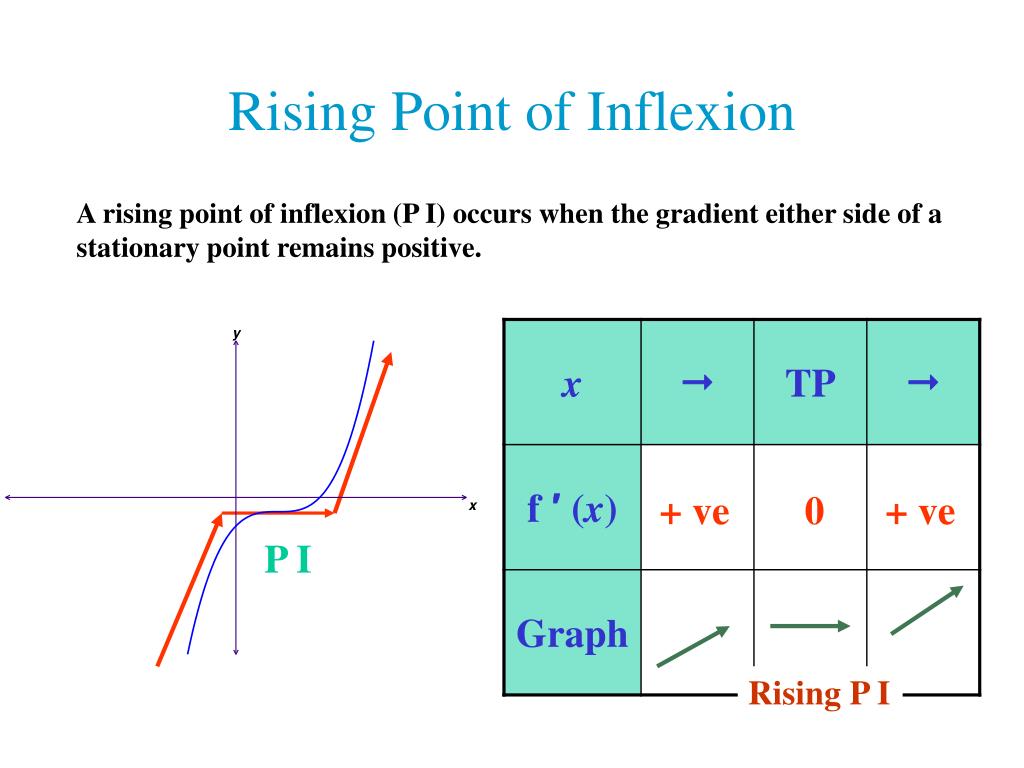 Rising Point of Inflexion

A rising point of inflexion (P I) occurs when the gradient either side of a stationary point remains positive.

y

x

P I

| $x$ | → | TP | → |
|---|---|---|---|
| f ′ ($x$) | + ve | 0 | + ve |
| Graph | | | |

Rising P I